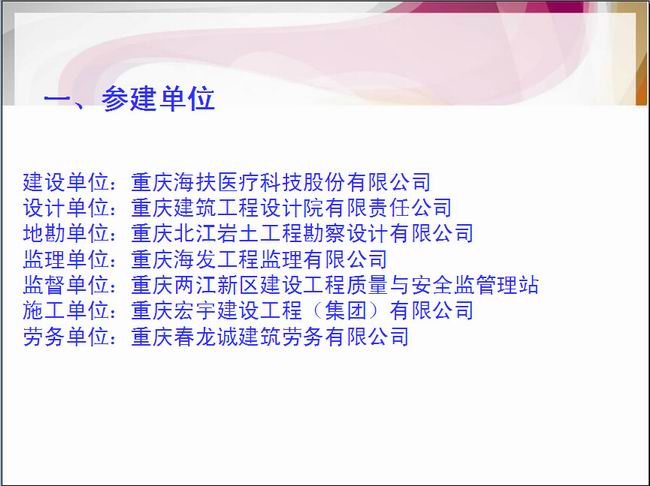 一、参建单位

建设单位：重庆海扶医疗科技股份有限公司
设计单位：重庆建筑工程设计院有限责任公司
地勘单位：重庆北江岩土工程勘察设计有限公司
监理单位：重庆海发工程监理有限公司
监督单位：重庆两江新区建设工程质量与安全监管理站
施工单位：重庆宏宇建设工程（集团）有限公司
劳务单位：重庆春龙诚建筑劳务有限公司